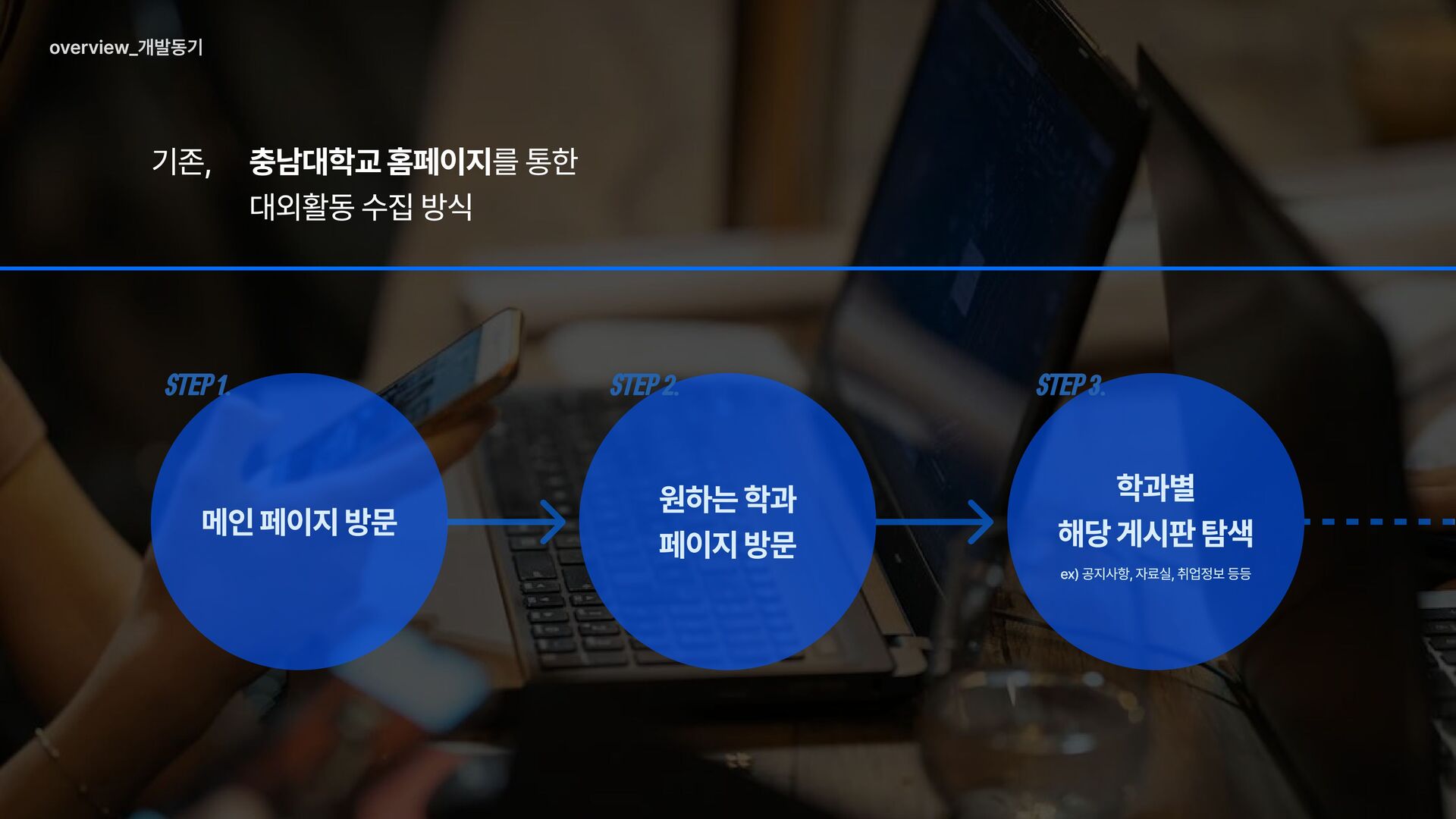 overview_개발동기

기존, 충남대학교 홈페이지를 통한 대외활동 수집 방식

STEP 1.

메인 페이지 방문

STEP 2.

원하는 학과 페이지 방문

STEP 3.

학과별 해당 게시판 탐색

ex) 공지사항, 자료실, 취업정보 등등